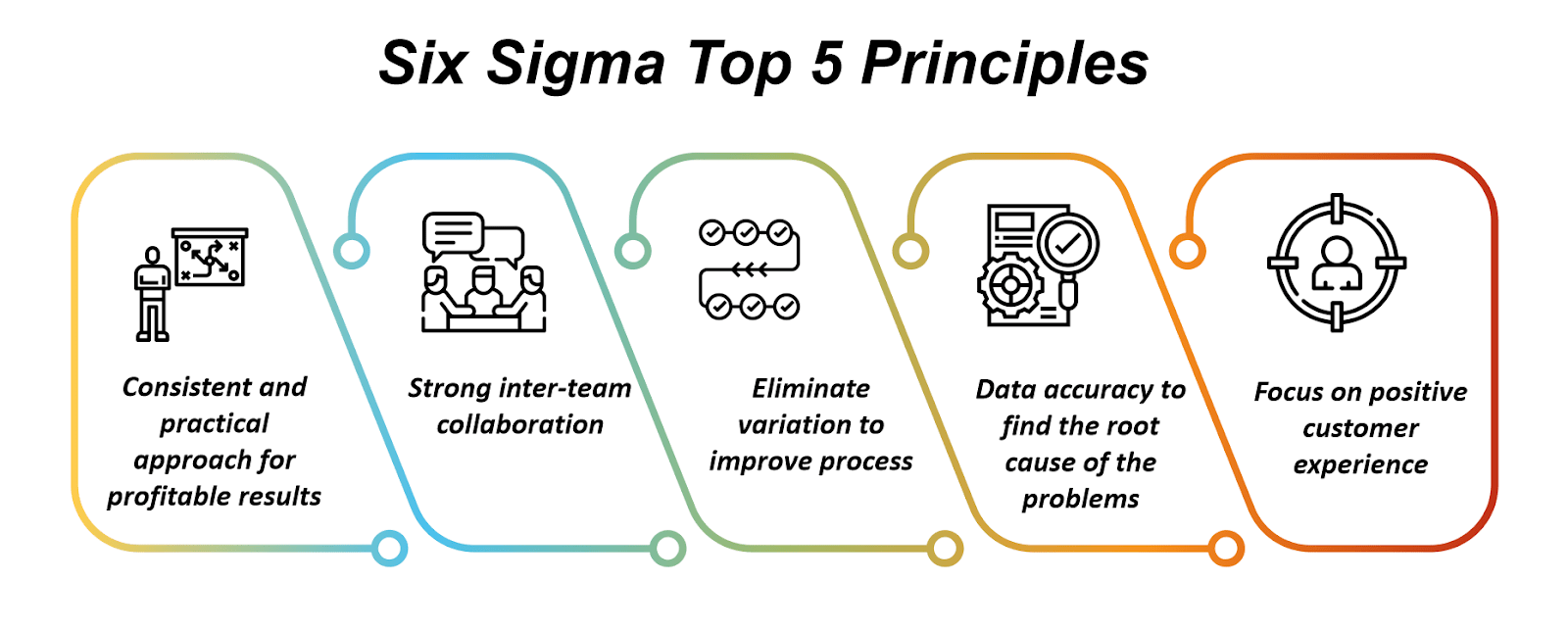 Six Sigma Top 5 Principles

Consistent and practical approach for profitable results

Strong inter-team collaboration

Eliminate variation to improve process

Data accuracy to find the root cause of the problems

Focus on positive customer experience